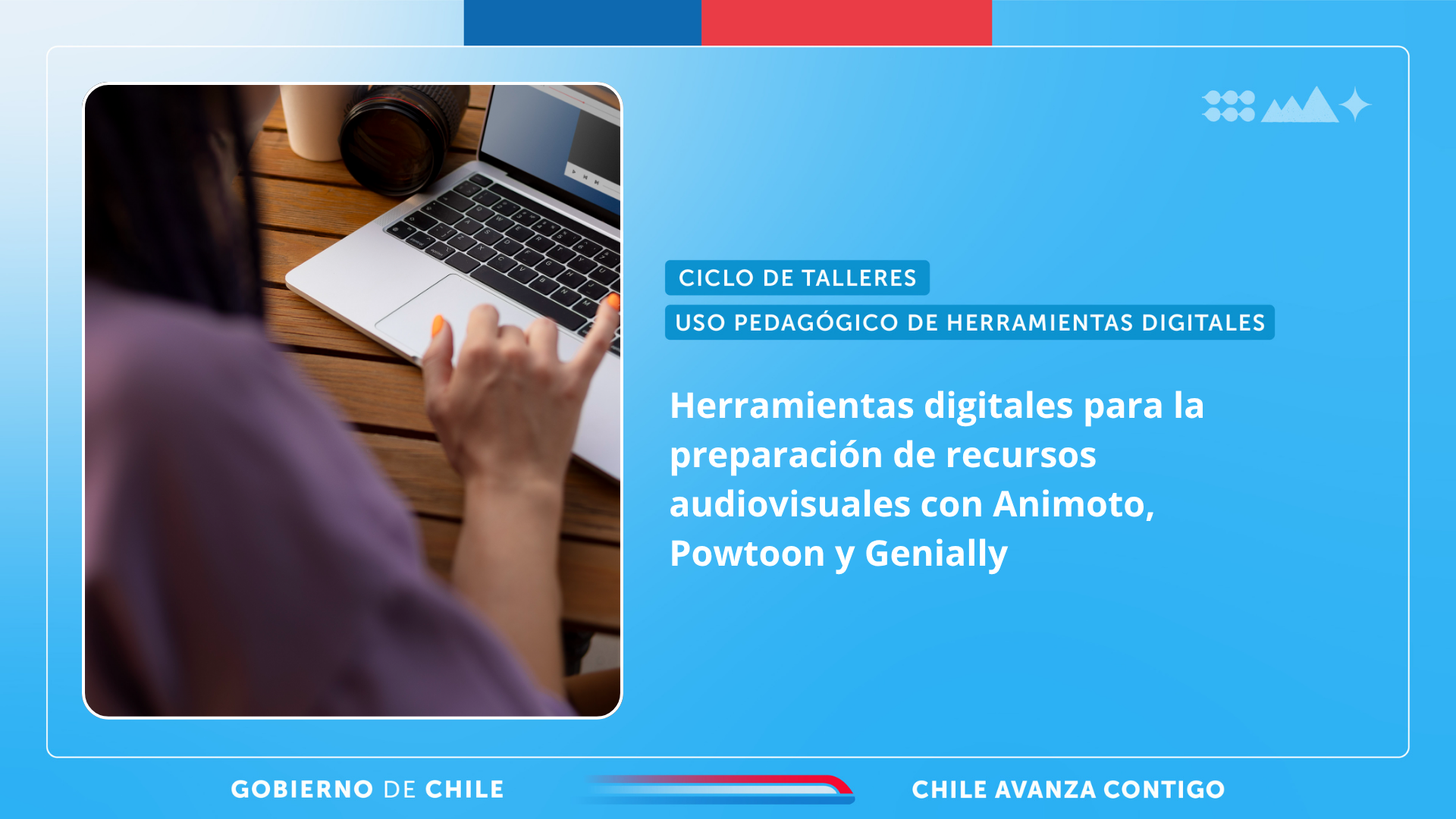 CICLO DE TALLERES

USO PEDAGÓGICO DE HERRAMIENTAS DIGITALES

Herramientas digitales para la preparación de recursos audiovisuales con Animoto, Powtoon y Genially

GOBIERNO DE CHILE

CHILE AVANZA CONTIGO